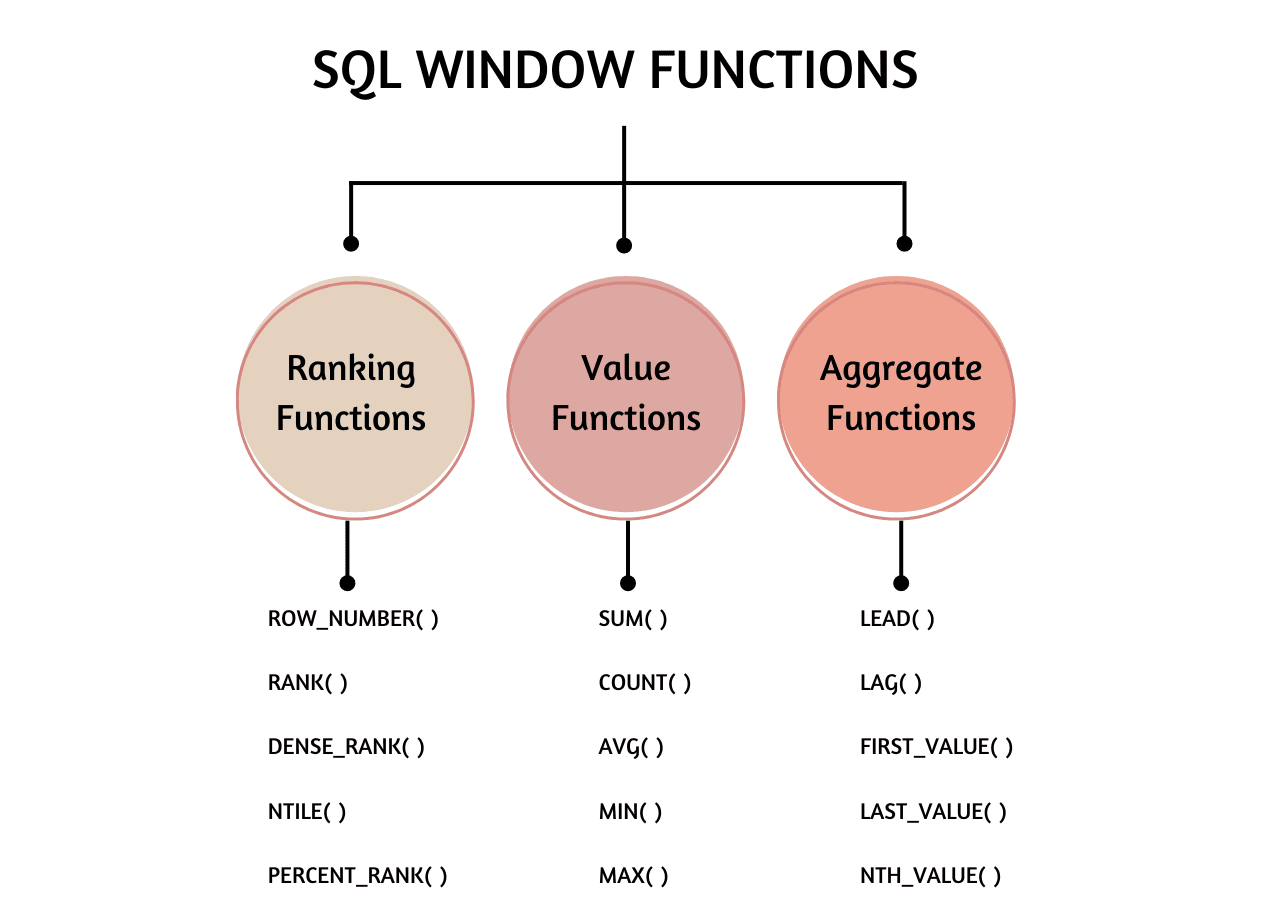 SQL WINDOW FUNCTIONS

Ranking Functions

ROW_NUMBER( )
RANK( )
DENSE_RANK( )
NTILE( )
PERCENT_RANK( )

Value Functions

SUM( )
COUNT( )
AVG( )
MIN( )
MAX( )

Aggregate Functions

LEAD( )
LAG( )
FIRST_VALUE( )
LAST_VALUE( )
NTH_VALUE( )